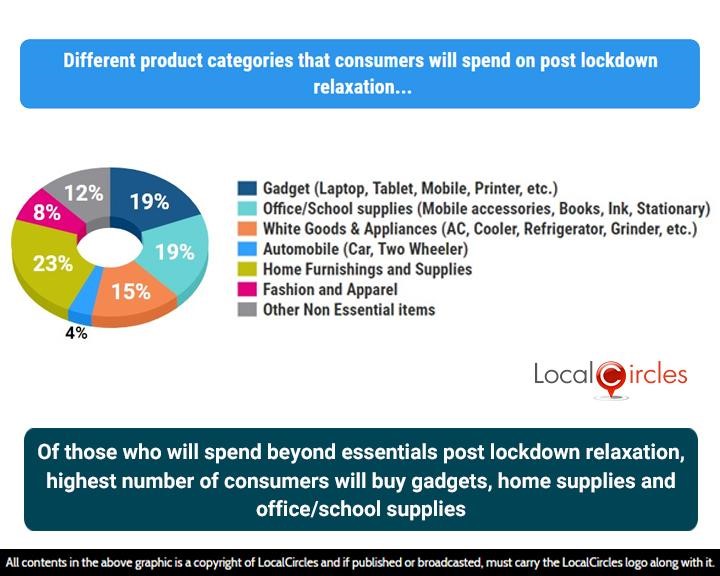 Different product categories that consumers will spend on post lockdown relaxation...

12%
19%
8%
19%
23%
15%
4%

Gadget (Laptop, Tablet, Mobile, Printer, etc.)
Office/School supplies (Mobile accessories, Books, Ink, Stationary)
White Goods & Appliances (AC, Cooler, Refrigerator, Grinder, etc.)
Automobile (Car, Two Wheeler)
Home Furnishings and Supplies
Fashion and Apparel
Other Non Essential items

LocalCircles

Of those who will spend beyond essentials post lockdown relaxation, highest number of consumers will buy gadgets, home supplies and office/school supplies

All contents in the above graphic is a copyright of LocalCircles and if published or broadcasted, must carry the LocalCircles logo along with it.